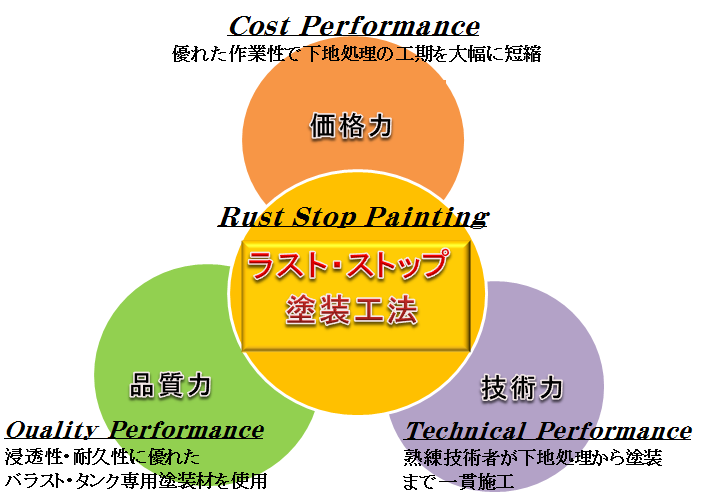 Cost Performance
優れた作業性で下地処理の工期を大幅に短縮

価格力

Rust Stop Painting

ラスト・ストップ
塗装工法

品質力

Quality Performance
浸透性・耐久性に優れた
バラスト・タンク専用塗装材を使用

技術力

Technical Performance
熟練技術者が下地処理から塗装
まで一貫施工